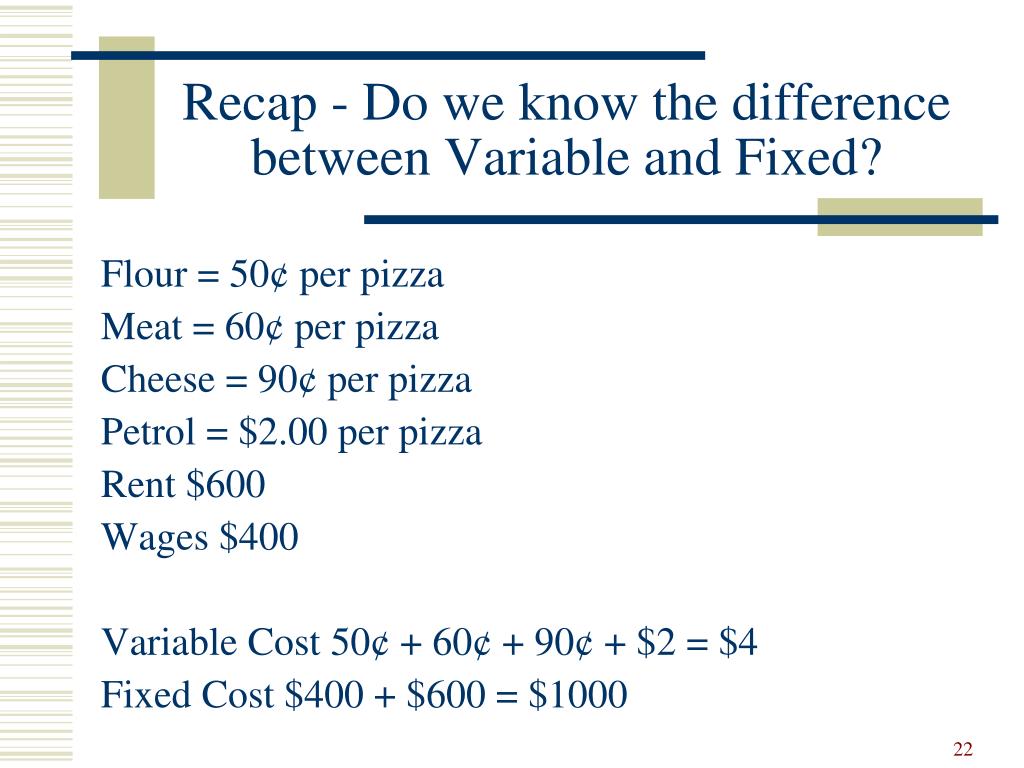 Recap - Do we know the difference between Variable and Fixed?

Flour = 50¢ per pizza
Meat = 60¢ per pizza
Cheese = 90¢ per pizza
Petrol = \$2.00 per pizza
Rent \$600
Wages \$400

Variable Cost 50¢ + 60¢ + 90¢ + \$2 = \$4
Fixed Cost \$400 + \$600 = \$1000

22